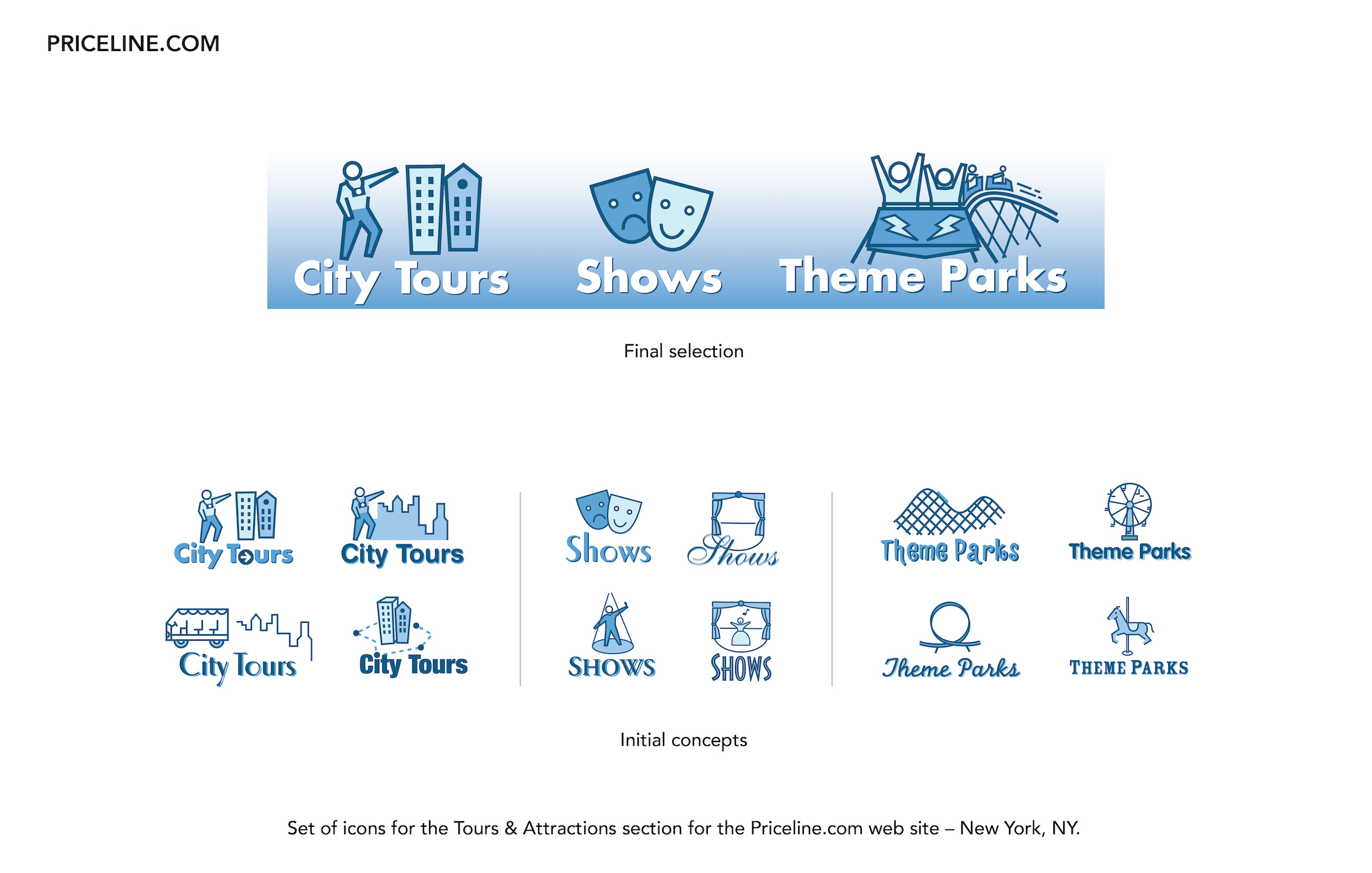 PRICELINE.COM

City Tours
Shows
Theme Parks

Final selection

City Tours
City Tours
City Tours
City Tours

Shows
Shows
SHOWS
SHOWS

Theme Parks
Theme Parks
Theme Parks
THEME PARKS

Initial concepts

Set of icons for the Tours & Attractions section for the Priceline.com web site – New York, NY.